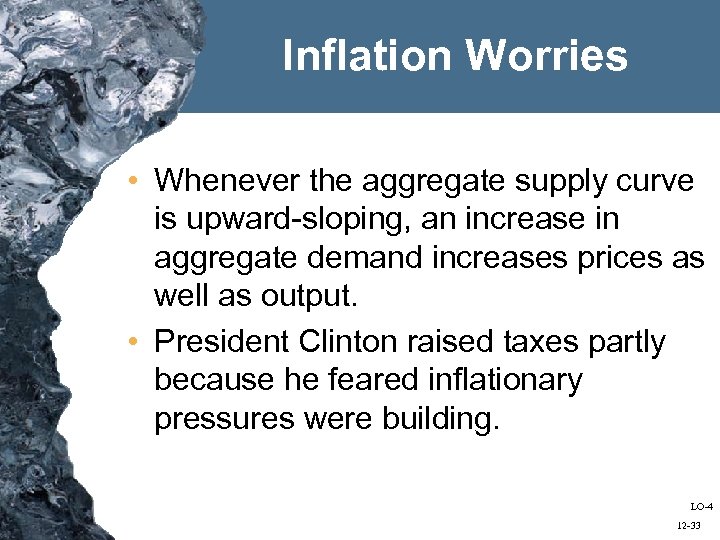 Inflation Worries

• Whenever the aggregate supply curve is upward-sloping, an increase in aggregate demand increases prices as well as output.

• President Clinton raised taxes partly because he feared inflationary pressures were building.

LO-4

12-33